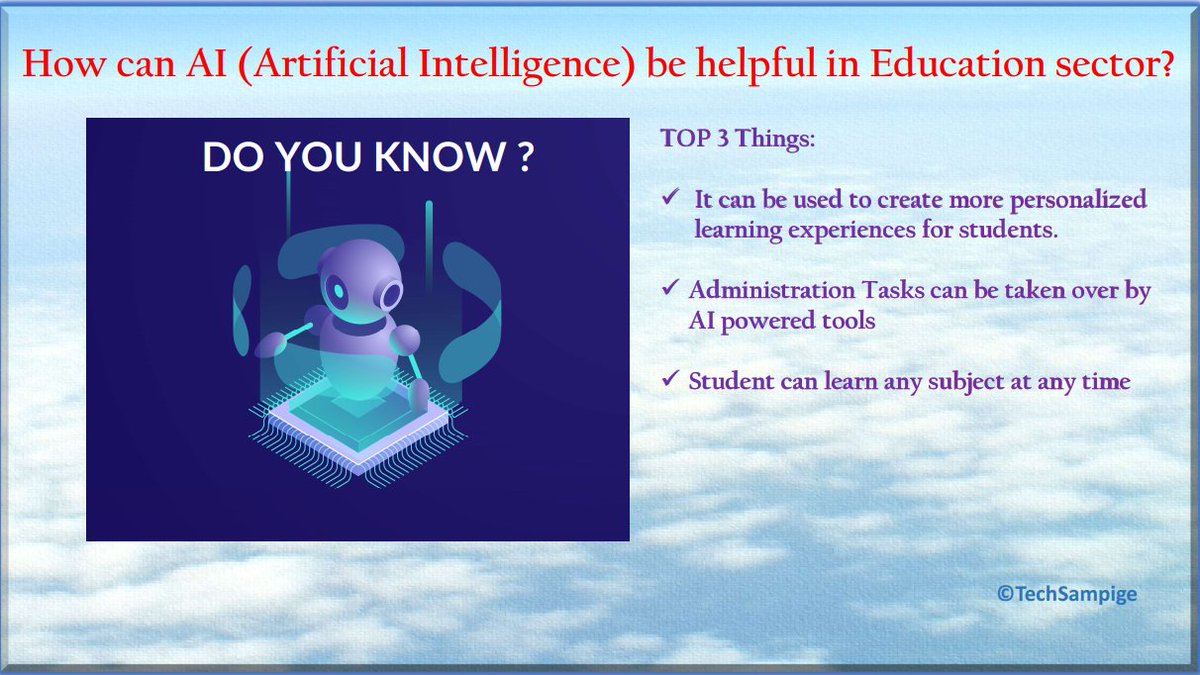 How can AI (Artificial Intelligence) be helpful in Education sector?

DO YOU KNOW ?

TOP 3 Things:

✓ It can be used to create more personalized learning experiences for students.

✓ Administration Tasks can be taken over by AI powered tools

✓ Student can learn any subject at any time

©TechSampige